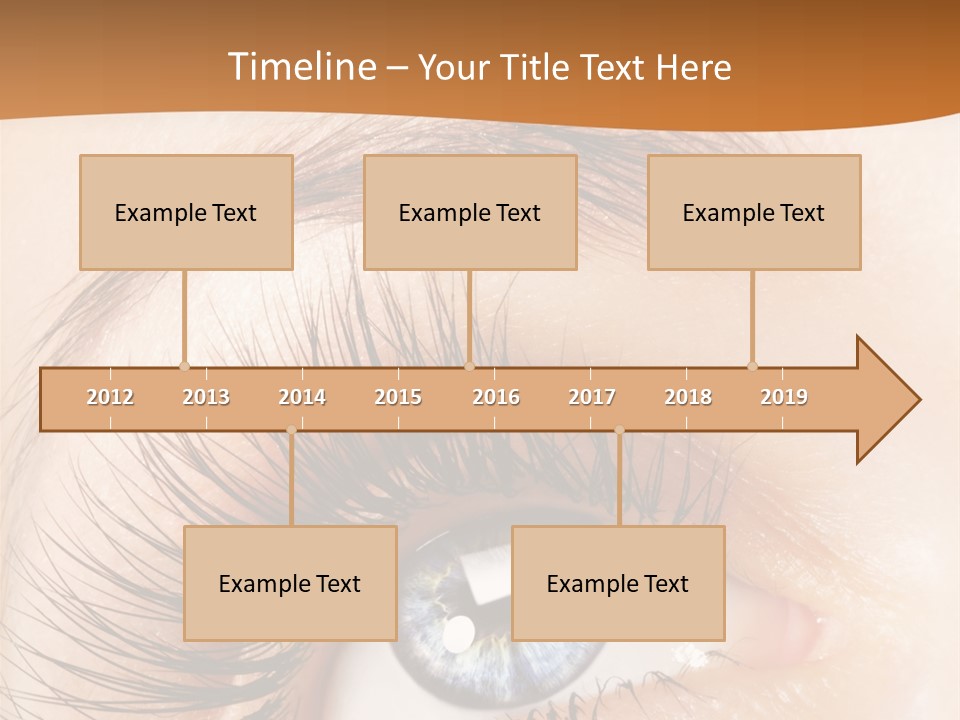 Timeline – Your Title Text Here

Example Text

Example Text

Example Text

2012 2013 2014 2015 2016 2017 2018 2019

Example Text

Example Text